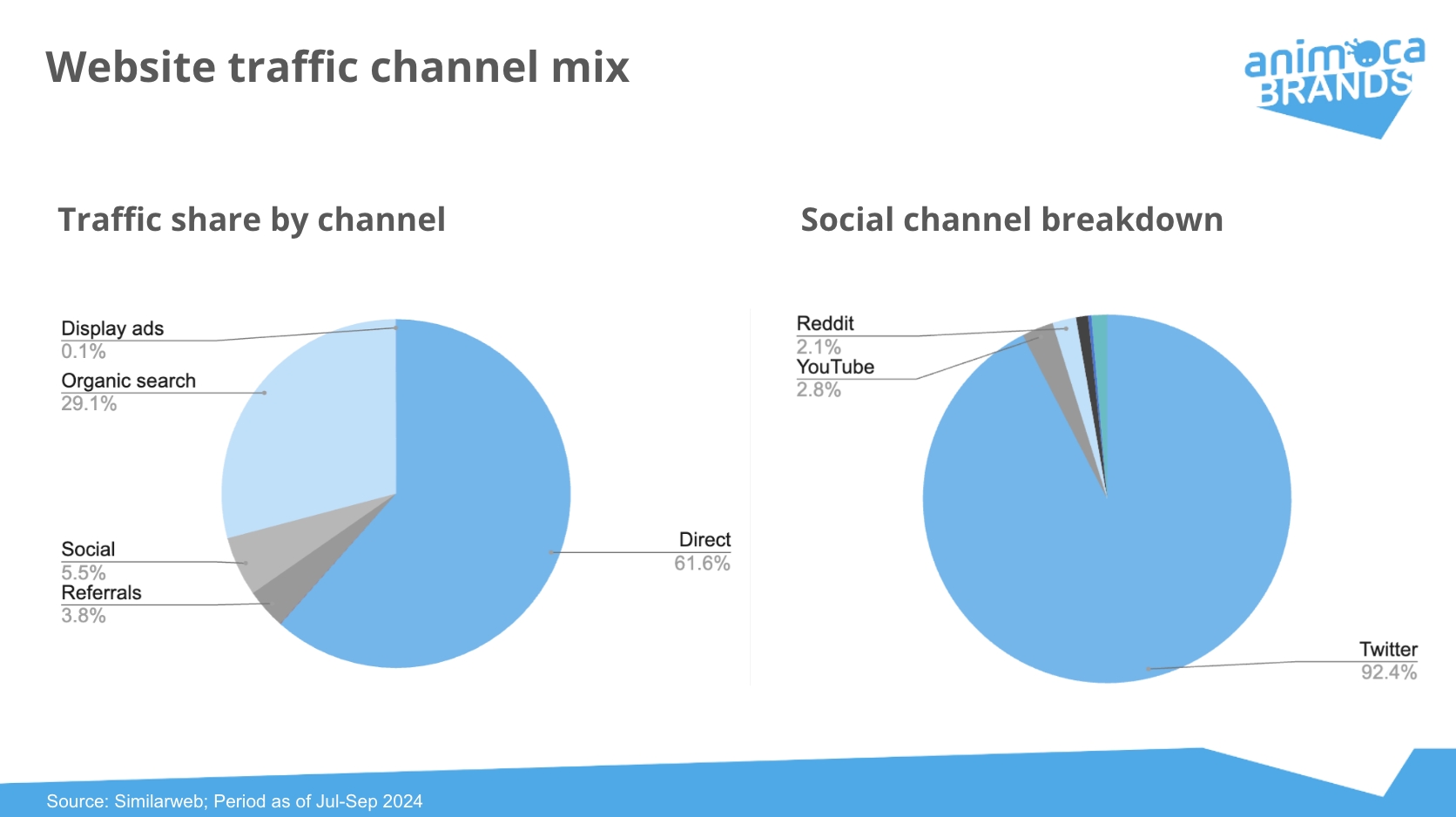 Website traffic channel mix

animoca BRANDS

Traffic share by channel

Display ads
0.1%
Organic search
29.1%
Social
5.5%
Referrals
3.8%
Direct
61.6%

Social channel breakdown

Reddit
2.1%
YouTube
2.8%
Twitter
92.4%

Source: Similarweb; Period as of Jul-Sep 2024